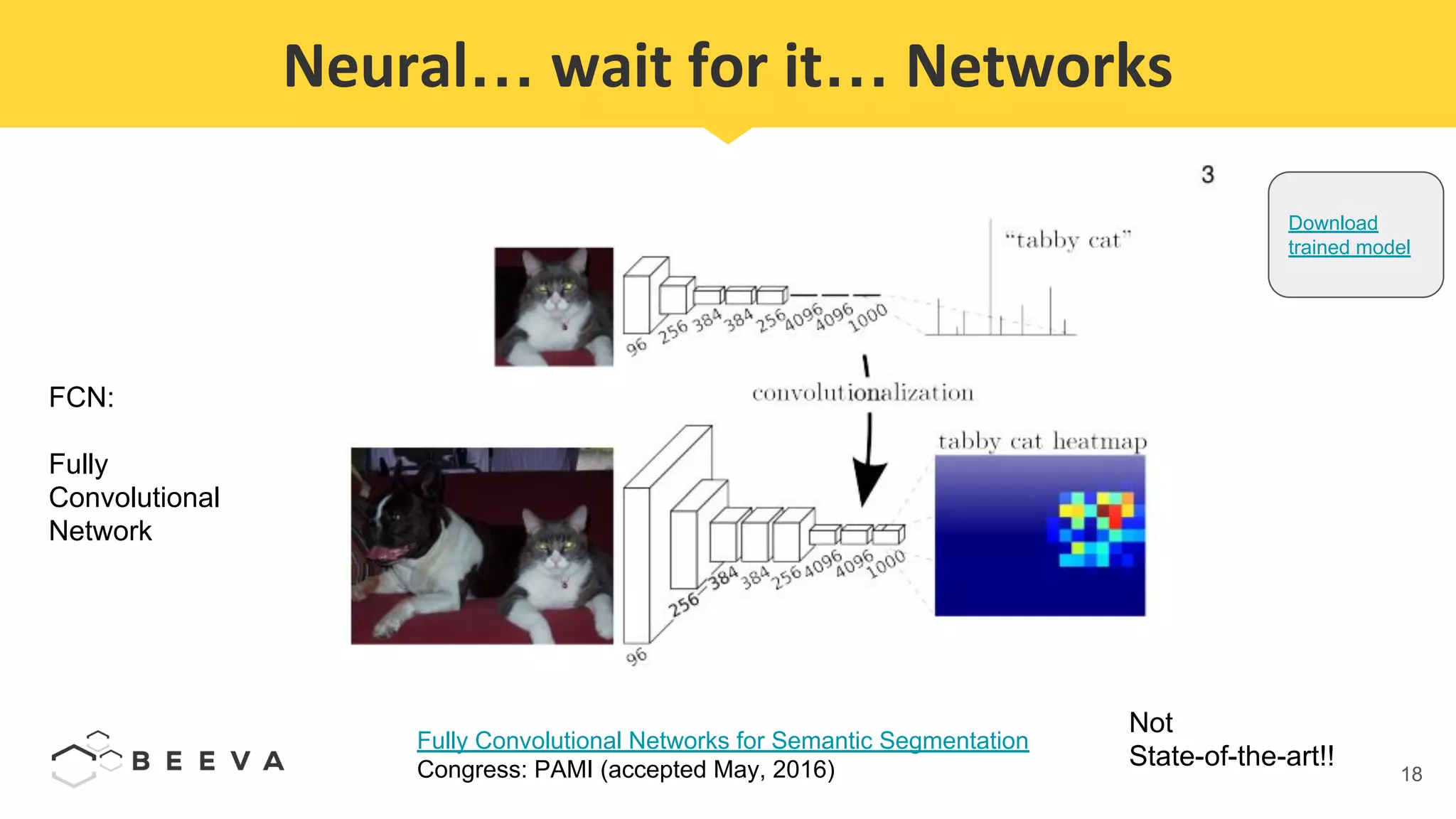 Neural… wait for it… Networks

3

Download trained model

"tabby cat"

96 256 384 384 256 4096 4096 1000

convolutionalization

tabby cat heatmap

96 256 384 384 256 4096 4096 1000

FCN:

Fully Convolutional Network

BEEVA

Fully Convolutional Networks for Semantic Segmentation
Congress: PAMI (accepted May, 2016)

Not State-of-the-art!!

18